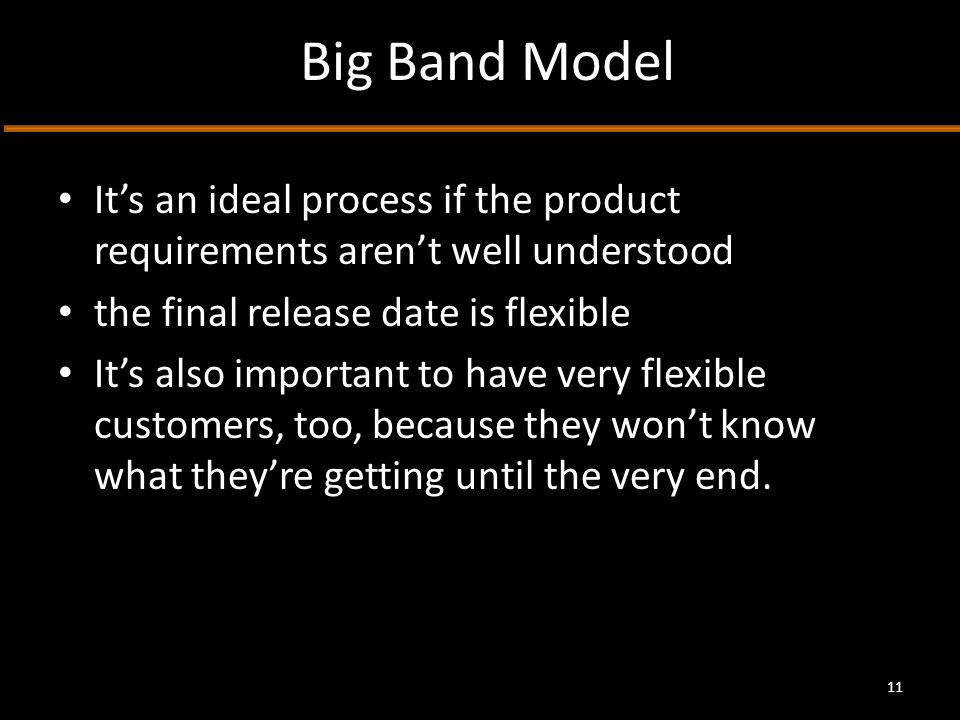 Big Band Model

• It’s an ideal process if the product requirements aren’t well understood
• the final release date is flexible
• It’s also important to have very flexible customers, too, because they won’t know what they’re getting until the very end.

11